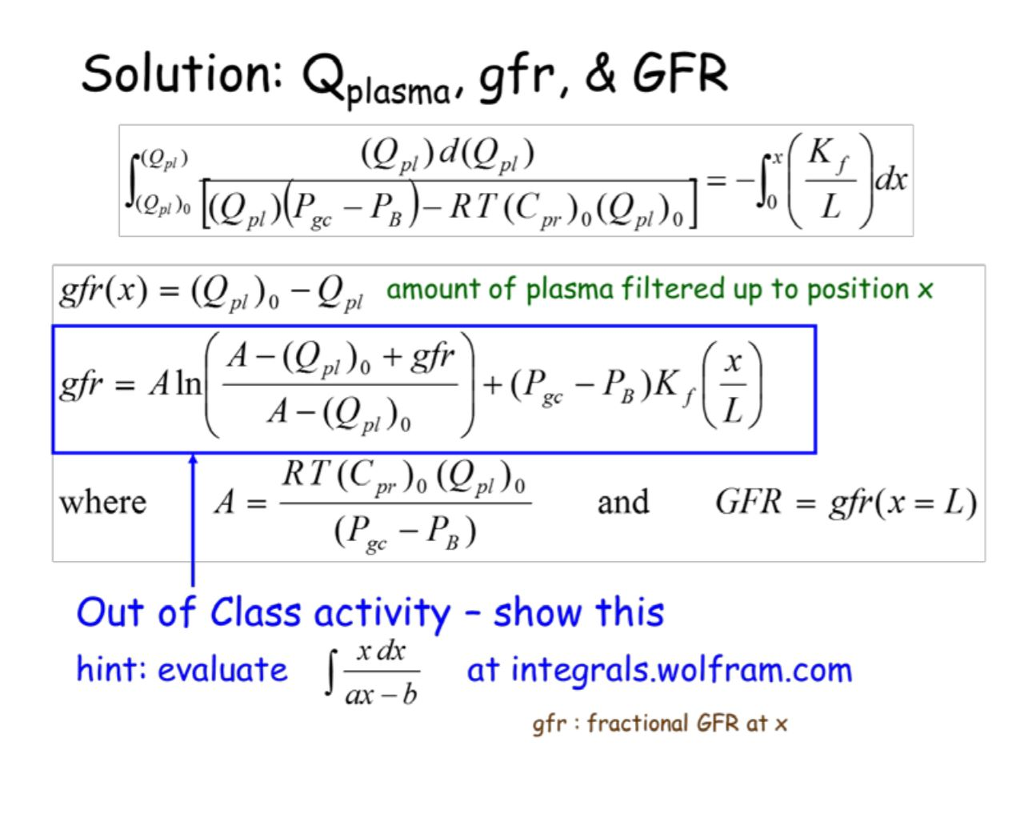 Solution: $Q_{plasma}$, gfr, & GFR

$\int_{(Q_{pl})_0}^{(Q_{pl})} \frac{(Q_{pl})\,d(Q_{pl})}{\left[(Q_{pl})(P_{gc}-P_B)-RT(C_{pr})_0(Q_{pl})_0\right]} = -\int_0^x \left(\frac{K_f}{L}\right)dx$

$gfr(x) = (Q_{pl})_0 - Q_{pl}$ amount of plasma filtered up to position x

$gfr = A\ln\left(\frac{A-(Q_{pl})_0+gfr}{A-(Q_{pl})_0}\right)+(P_{gc}-P_B)K_f\left(\frac{x}{L}\right)$

where $A = \frac{RT(C_{pr})_0(Q_{pl})_0}{(P_{gc}-P_B)}$ and $GFR = gfr(x=L)$

Out of Class activity – show this

hint: evaluate $\int \frac{x\,dx}{ax-b}$ at integrals.wolfram.com

gfr : fractional GFR at x